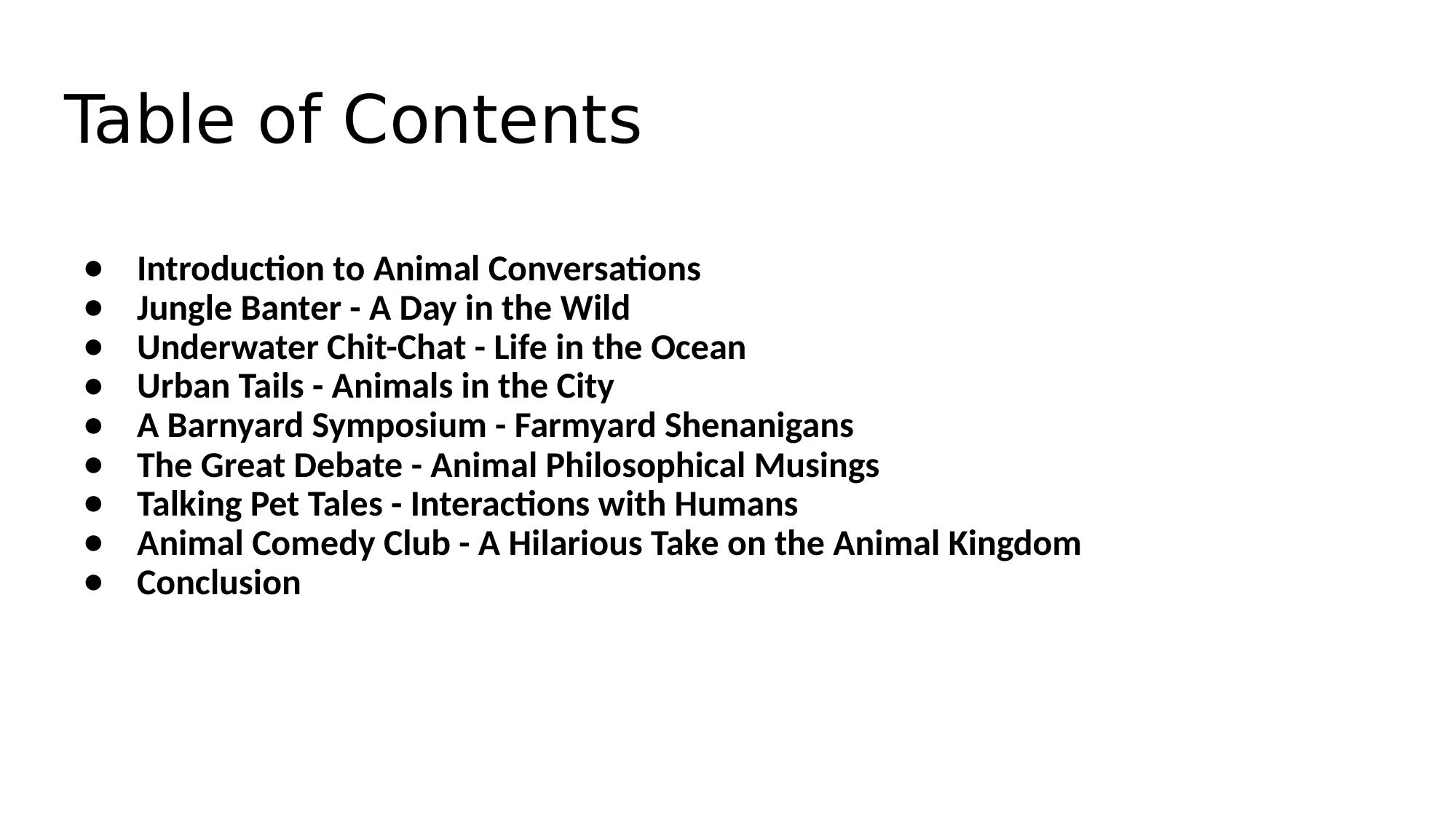 Table of Contents

- Introduction to Animal Conversations
- Jungle Banter - A Day in the Wild
- Underwater Chit-Chat - Life in the Ocean
- Urban Tails - Animals in the City
- A Barnyard Symposium - Farmyard Shenanigans
- The Great Debate - Animal Philosophical Musings
- Talking Pet Tales - Interactions with Humans
- Animal Comedy Club - A Hilarious Take on the Animal Kingdom
- Conclusion